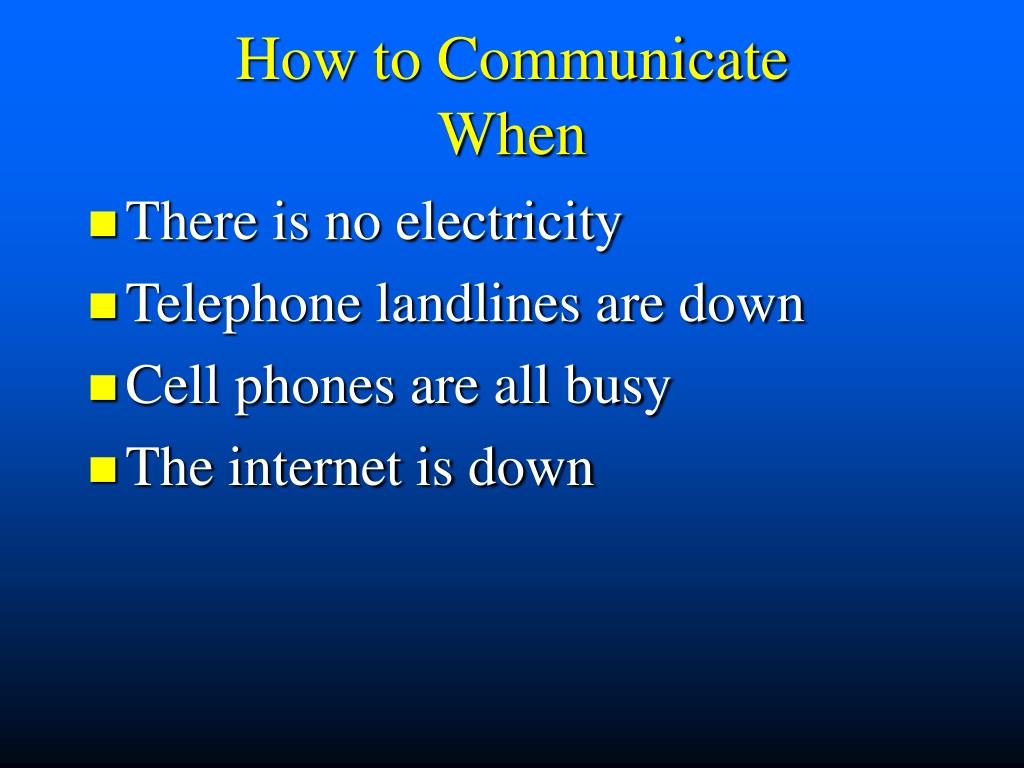 How to Communicate When

- There is no electricity
- Telephone landlines are down
- Cell phones are all busy
- The internet is down